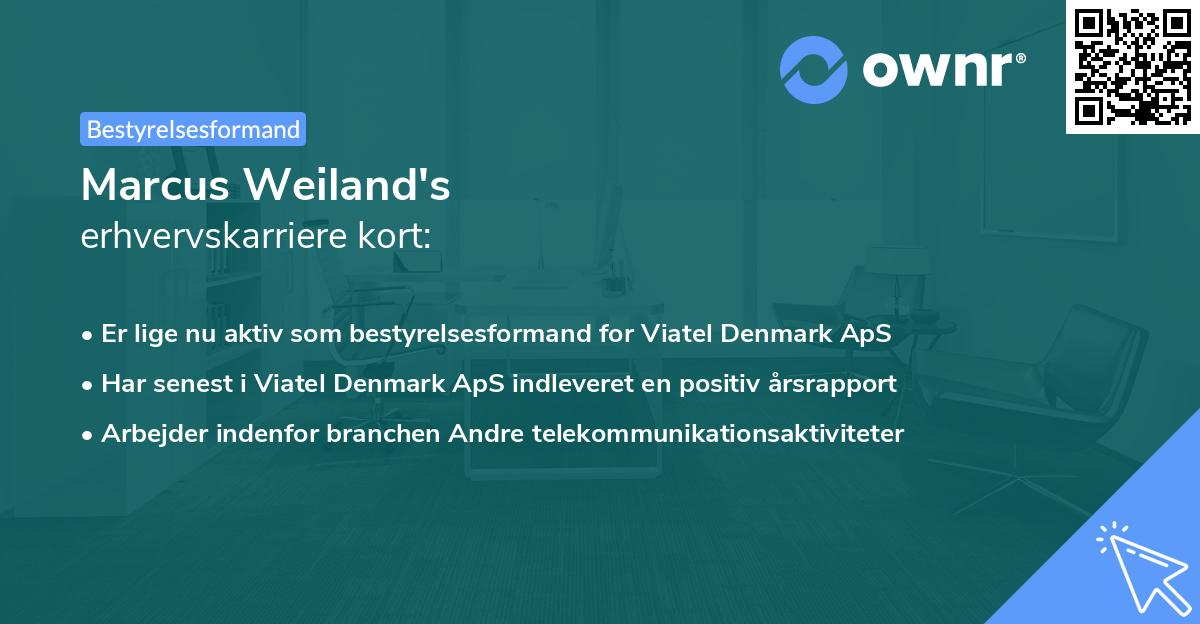 ownr®

Bestyrelsesformand

Marcus Weiland's
erhvervskarriere kort:

• Er lige nu aktiv som bestyrelsesformand for Viatel Denmark ApS
• Har senest i Viatel Denmark ApS indleveret en positiv årsrapport
• Arbejder indenfor branchen Andre telekommunikationsaktiviteter